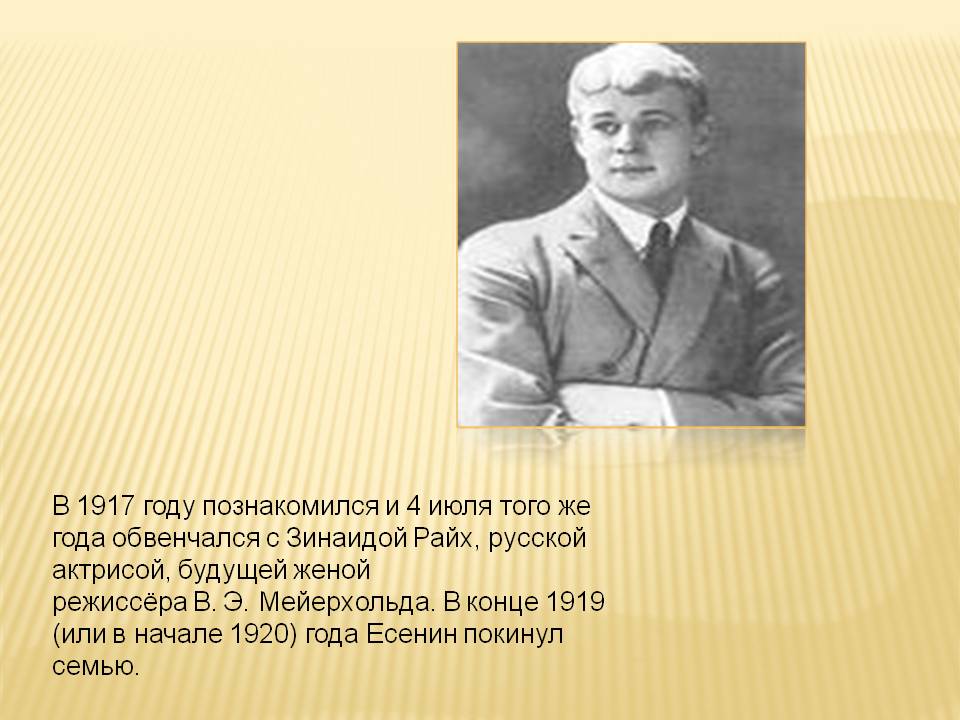 В 1917 году познакомился и 4 июля того же года обвенчался с Зинаидой Райх, русской актрисой, будущей женой режиссёра В. Э. Мейерхольда. В конце 1919 (или в начале 1920) года Есенин покинул семью.